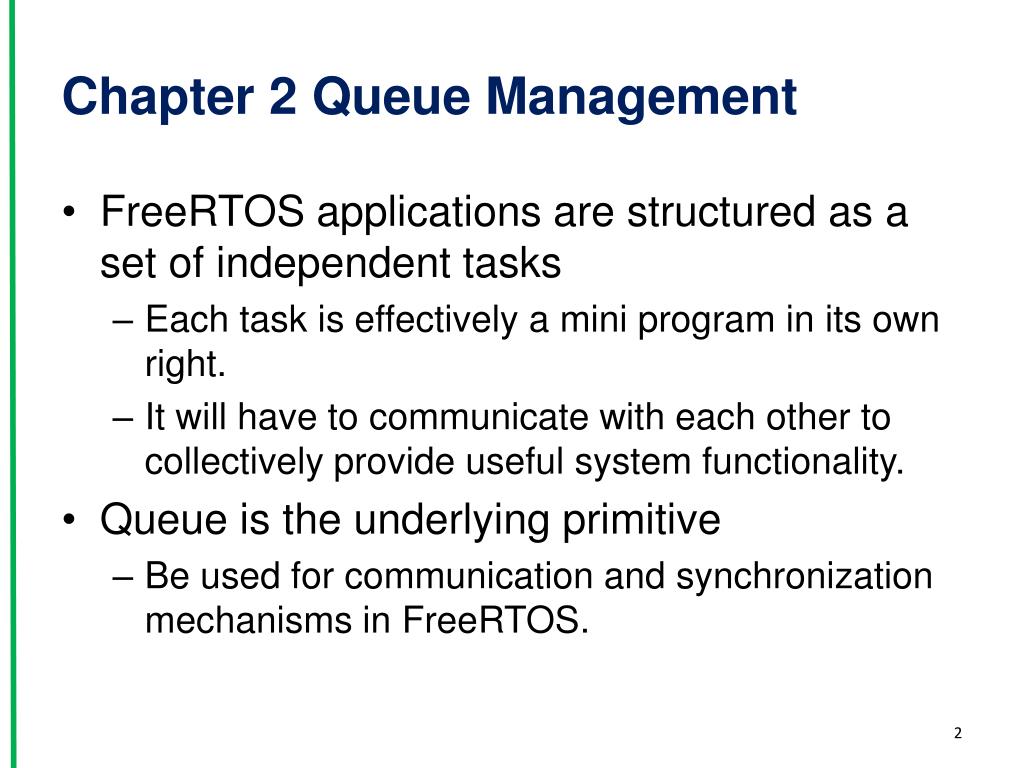 Chapter 2 Queue Management

• FreeRTOS applications are structured as a set of independent tasks
– Each task is effectively a mini program in its own right.
– It will have to communicate with each other to collectively provide useful system functionality.
• Queue is the underlying primitive
– Be used for communication and synchronization mechanisms in FreeRTOS.

2